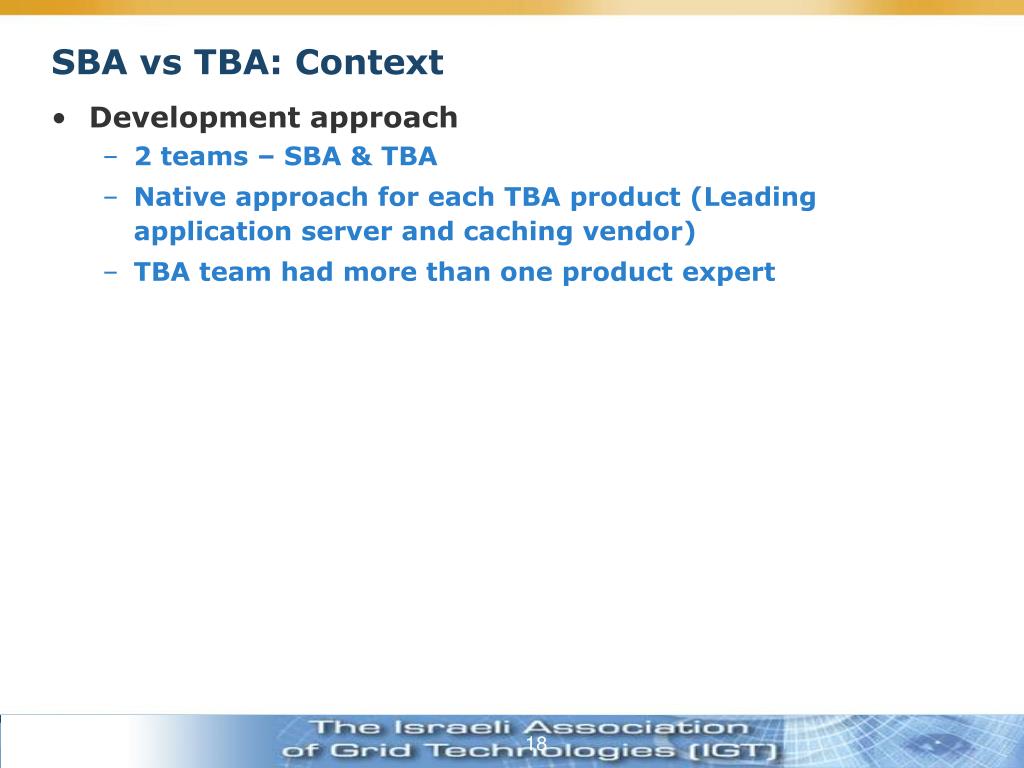 SBA vs TBA: Context

• Development approach
  – 2 teams – SBA & TBA
  – Native approach for each TBA product (Leading application server and caching vendor)
  – TBA team had more than one product expert

The Israeli Association of Grid Technologies (IGT)

18